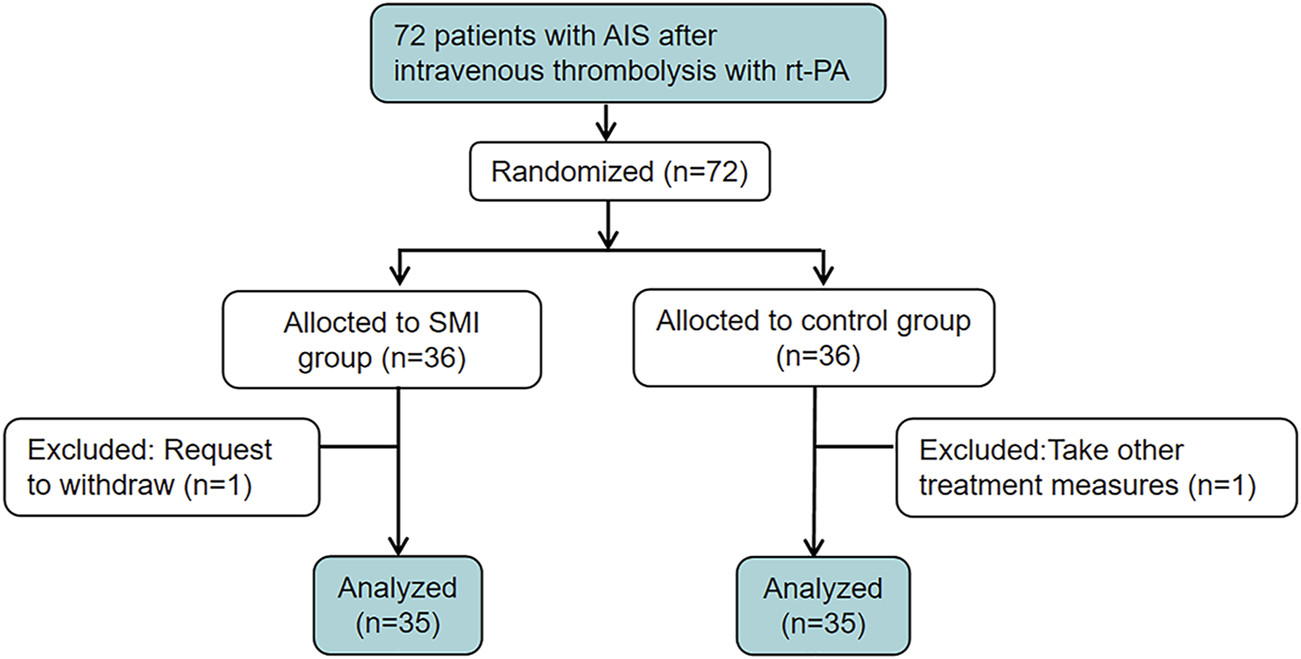 72 patients with AIS after intravenous thrombolysis with rt-PA

Randomized (n=72)

Allocted to SMI group (n=36)

Allocted to control group (n=36)

Excluded: Request to withdraw (n=1)

Excluded:Take other treatment measures (n=1)

Analyzed (n=35)

Analyzed (n=35)